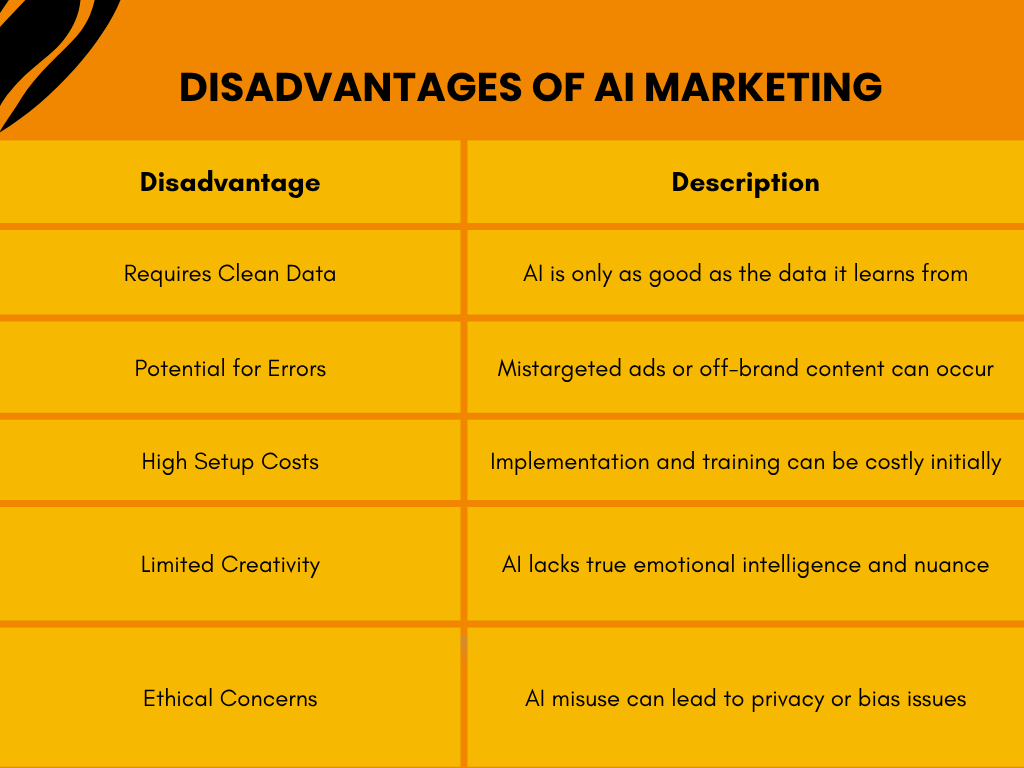 DISADVANTAGES OF AI MARKETING

| Disadvantage | Description |
|---|---|
| Requires Clean Data | AI is only as good as the data it learns from |
| Potential for Errors | Mistargeted ads or off-brand content can occur |
| High Setup Costs | Implementation and training can be costly initially |
| Limited Creativity | AI lacks true emotional intelligence and nuance |
| Ethical Concerns | AI misuse can lead to privacy or bias issues |